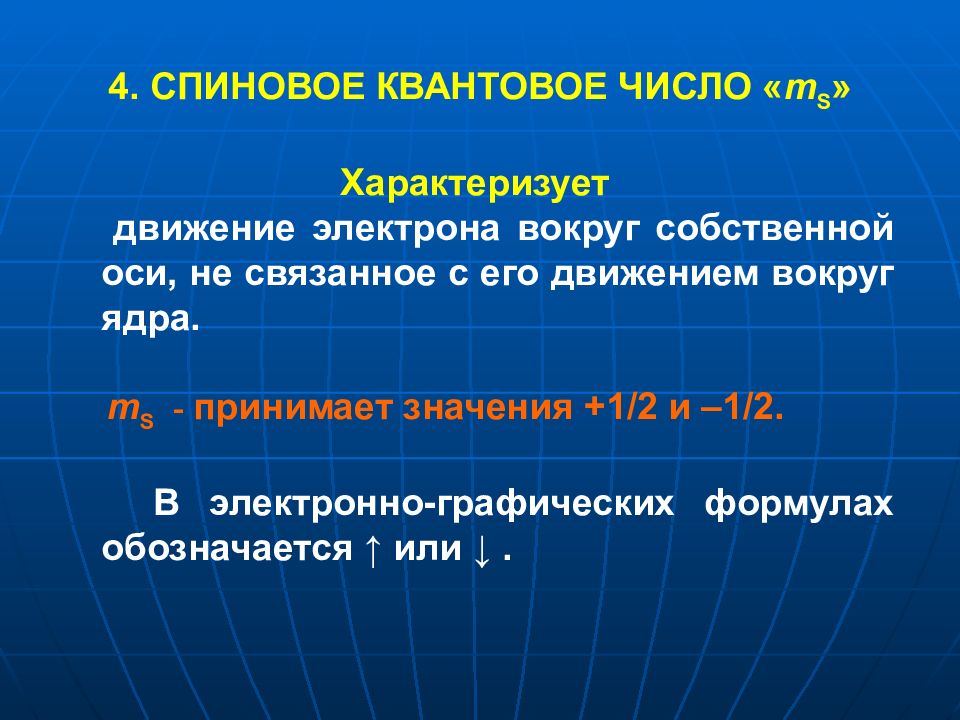 4. СПИНОВОЕ КВАНТОВОЕ ЧИСЛО «$m_S$»

Характеризует движение электрона вокруг собственной оси, не связанное с его движением вокруг ядра.

$m_S$ - принимает значения +1/2 и –1/2.

В электронно-графических формулах обозначается ↑ или ↓ .